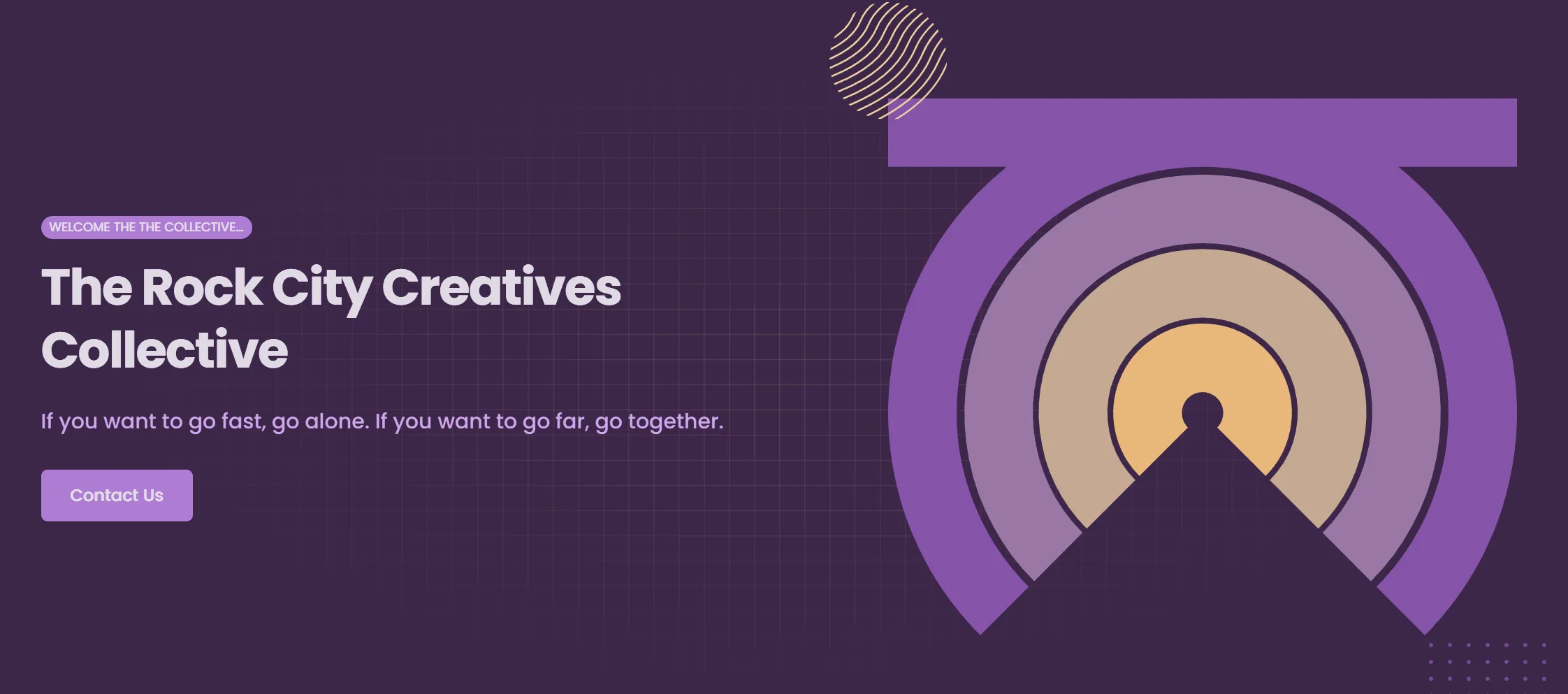 WELCOME THE THE COLLECTIVE...

The Rock City Creatives Collective

If you want to go fast, go alone. If you want to go far, go together.

Contact Us